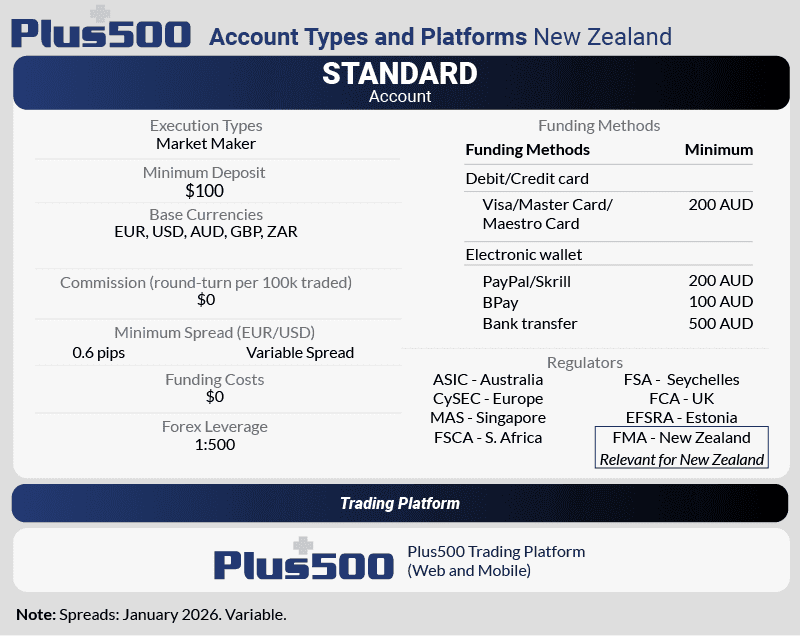 Plus500 Account Types and Platforms New Zealand

STANDARD
Account

Execution Types
Market Maker

Minimum Deposit
$100

Base Currencies
EUR, USD, AUD, GBP, ZAR

Commission (round-turn per 100k traded)
$0

Minimum Spread (EUR/USD)
0.6 pips Variable Spread

Funding Costs
$0

Forex Leverage
1:500

Funding Methods

| Funding Methods | Minimum |
|---|---|
| Debit/Credit card | |
| Visa/Master Card/ Maestro Card | 200 AUD |
| Electronic wallet | |
| PayPal/Skrill | 200 AUD |
| BPay | 100 AUD |
| Bank transfer | 500 AUD |

Regulators
ASIC - Australia
CySEC - Europe
MAS - Singapore
FSCA - S. Africa
FSA - Seychelles
FCA - UK
EFSRA - Estonia
FMA - New Zealand
Relevant for New Zealand

Trading Platform

Plus500
Plus500 Trading Platform (Web and Mobile)

Note: Spreads: January 2026. Variable.